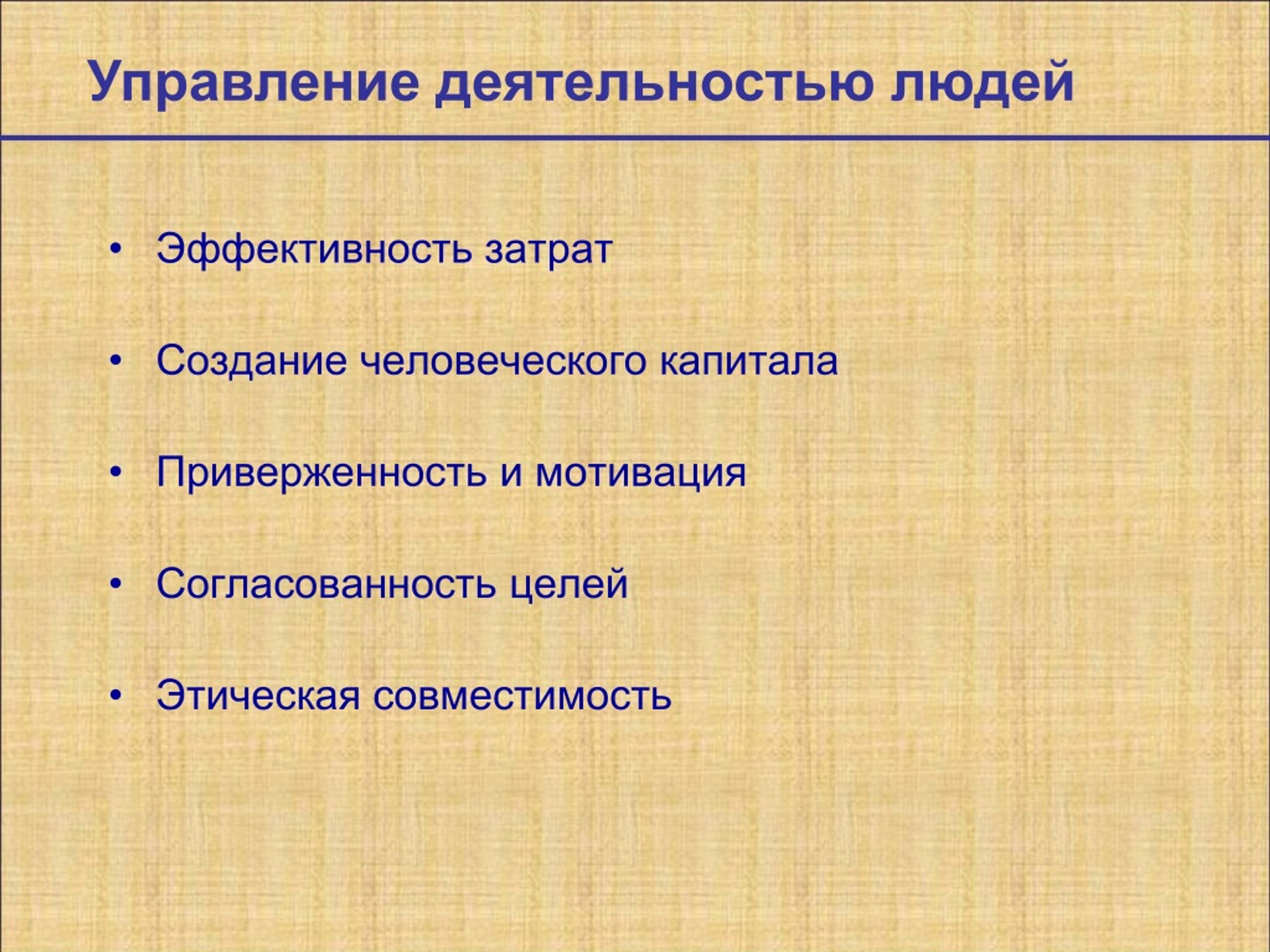 Управление деятельностью людей

• Эффективность затрат

• Создание человеческого капитала

• Приверженность и мотивация

• Согласованность целей

• Этическая совместимость